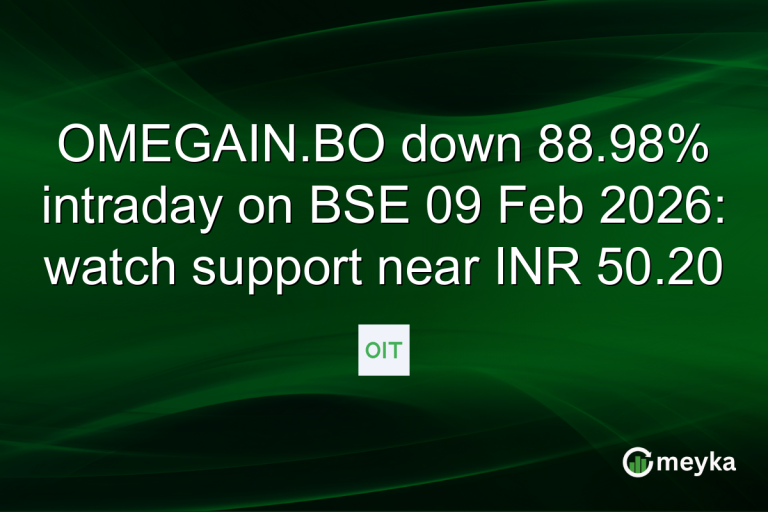 OMEGAIN.BO down 88.98% intraday on BSE 09 Feb 2026: watch support near INR 50.20

OIT

meyka